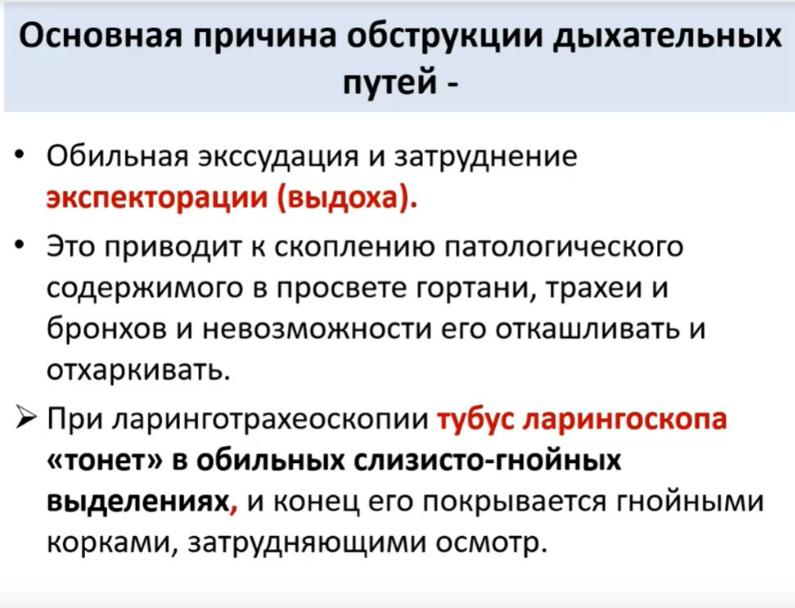 Основная причина обструкции дыхательных путей -

• Обильная экссудация и затруднение экспекторации (выдоха).

• Это приводит к скоплению патологического содержимого в просвете гортани, трахеи и бронхов и невозможности его откашливать и отхаркивать.

➢ При ларинготрахеоскопии тубус ларингоскопа «тонет» в обильных слизисто-гнойных выделениях, и конец его покрывается гнойными корками, затрудняющими осмотр.